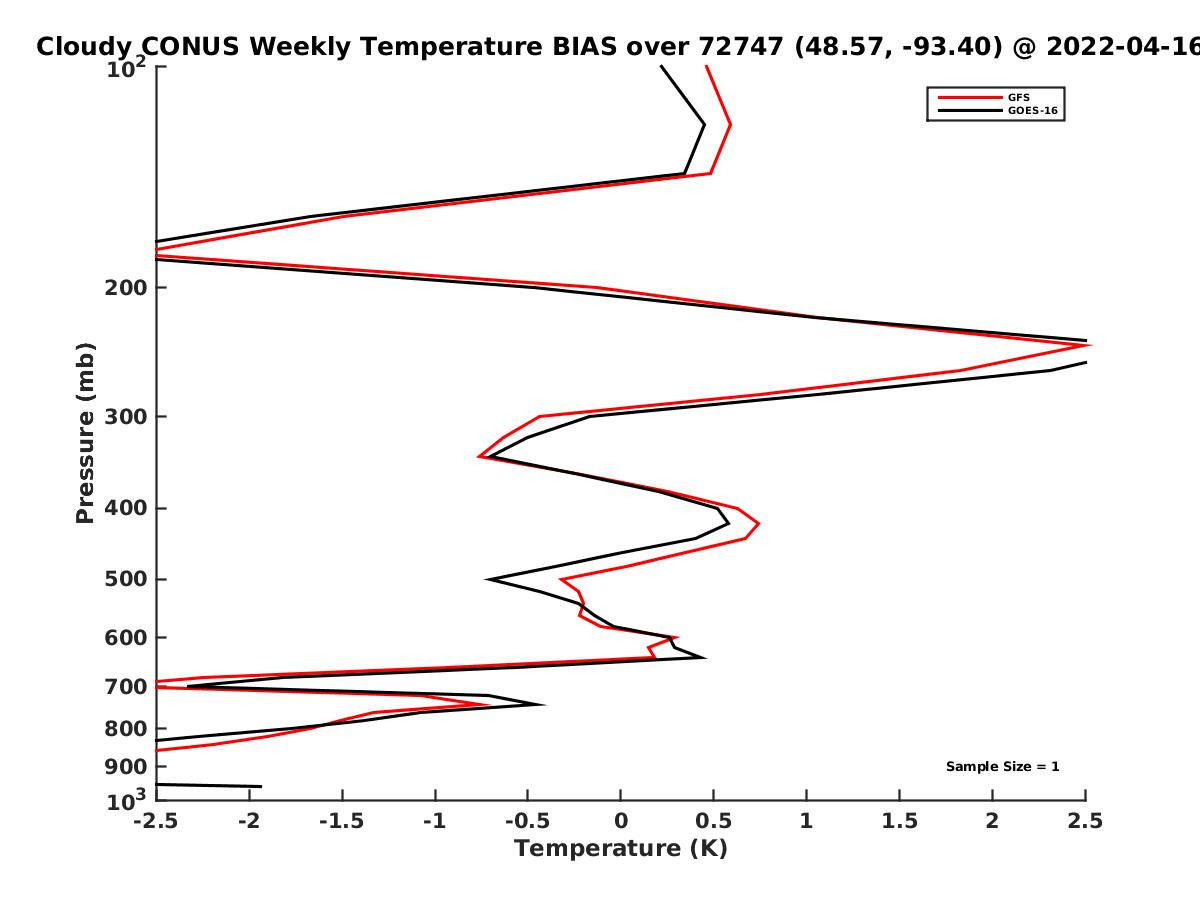 Cloudy CONUS Weekly Temperature BIAS over 72747 (48.57, -93.40) @ 2022-04-16

GFS
GOES-16

Pressure (mb)

$10^2$
200
300
400
500
600
700
800
900
$10^3$

Sample Size = 1

-2.5 -2 -1.5 -1 -0.5 0 0.5 1 1.5 2 2.5

Temperature (K)